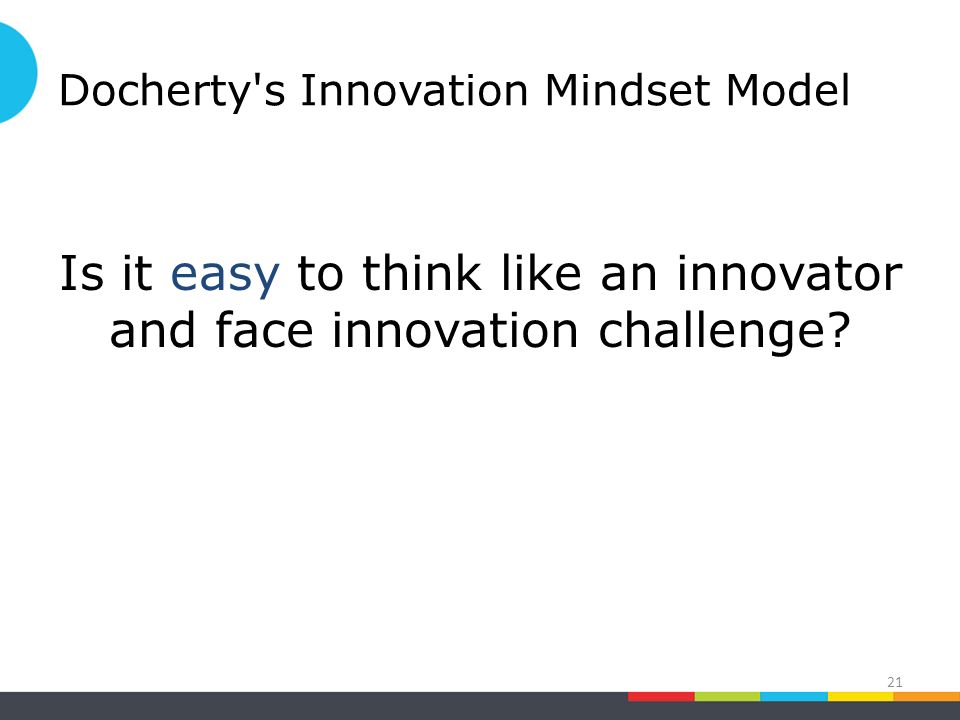 Docherty's Innovation Mindset Model

Is it easy to think like an innovator and face innovation challenge?

21